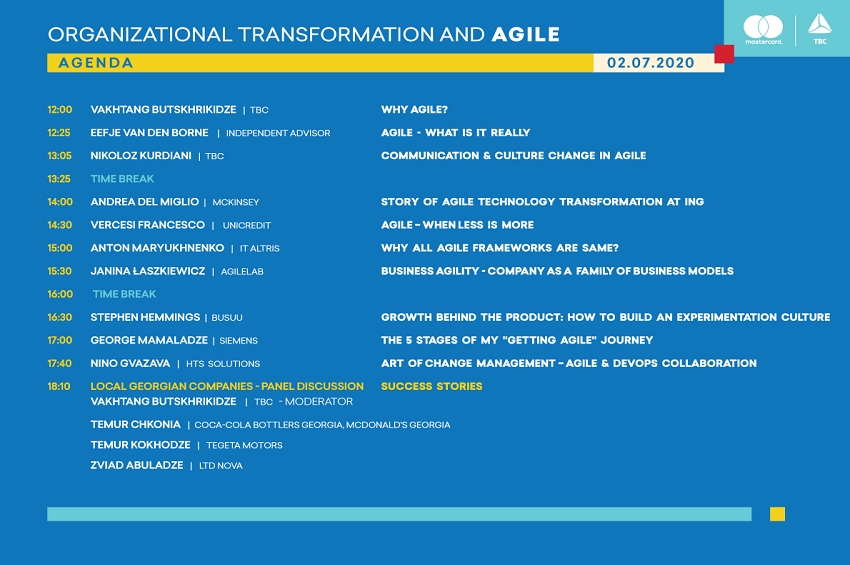 mastercard. | TBC

ORGANIZATIONAL TRANSFORMATION AND AGILE

AGENDA 02.07.2020

12:00 VAKHTANG BUTSKHRIKIDZE | TBC WHY AGILE?

12:25 EEFJE VAN DEN BORNE | INDEPENDENT ADVISOR AGILE - WHAT IS IT REALLY

13:05 NIKOLOZ KURDIANI | TBC COMMUNICATION & CULTURE CHANGE IN AGILE

13:25 TIME BREAK

14:00 ANDREA DEL MIGLIO | MCKINSEY STORY OF AGILE TECHNOLOGY TRANSFORMATION AT ING

14:30 VERCESI FRANCESCO | UNICREDIT AGILE – WHEN LESS IS MORE

15:00 ANTON MARYUKHNENKO | IT ALTRIS WHY ALL AGILE FRAMEWORKS ARE SAME?

15:30 JANINA ŁASZKIEWICZ | AGILELAB BUSINESS AGILITY - COMPANY AS A FAMILY OF BUSINESS MODELS

16:00 TIME BREAK

16:30 STEPHEN HEMMINGS | BUSUU GROWTH BEHIND THE PRODUCT: HOW TO BUILD AN EXPERIMENTATION CULTURE

17:00 GEORGE MAMALADZE | SIEMENS THE 5 STAGES OF MY "GETTING AGILE" JOURNEY

17:40 NINO GVAZAVA | HTS SOLUTIONS ART OF CHANGE MANAGEMENT – AGILE & DEVOPS COLLABORATION

18:10 LOCAL GEORGIAN COMPANIES - PANEL DISCUSSION SUCCESS STORIES
VAKHTANG BUTSKHRIKIDZE | TBC - MODERATOR

TEMUR CHKONIA | COCA-COLA BOTTLERS GEORGIA, MCDONALD'S GEORGIA

TEMUR KOKHODZE | TEGETA MOTORS

ZVIAD ABULADZE | LTD NOVA